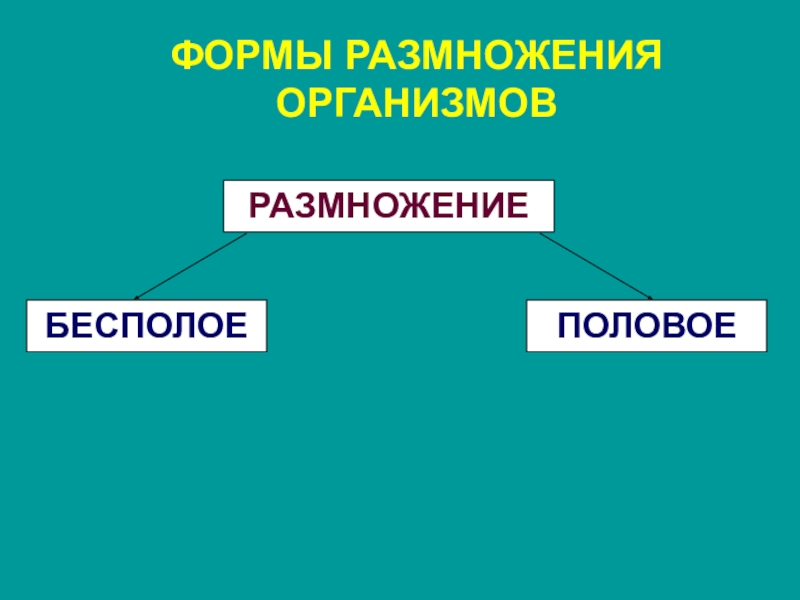 ФОРМЫ РАЗМНОЖЕНИЯ ОРГАНИЗМОВ

РАЗМНОЖЕНИЕ

БЕСПОЛОЕ

ПОЛОВОЕ